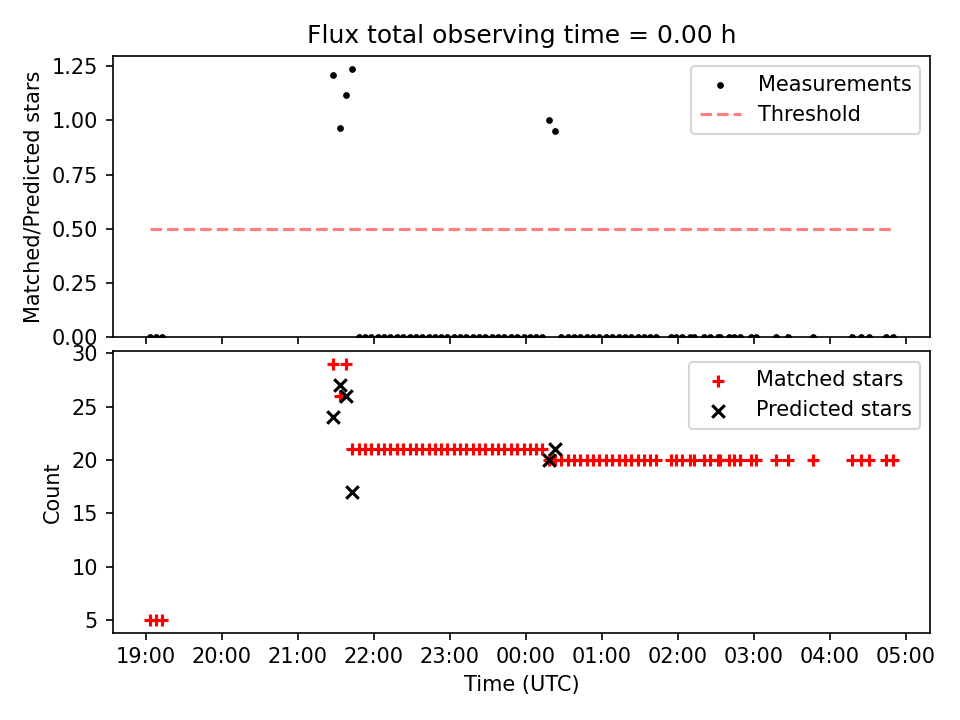 Flux total observing time = 0.00 h

Matched/Predicted stars

1.25
1.00
0.75
0.50
0.25
0.00

Measurements
Threshold

Count

30
25
20
15
10
5

Matched stars
Predicted stars

19:00 20:00 21:00 22:00 23:00 00:00 01:00 02:00 03:00 04:00 05:00

Time (UTC)